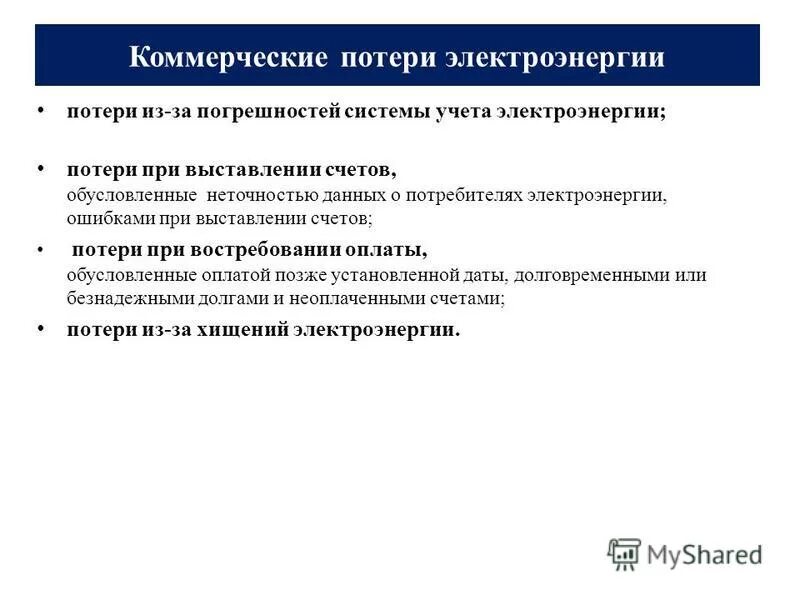 Коммерческие потери электроэнергии

• потери из-за погрешностей системы учета электроэнергии;

• потери при выставлении счетов, обусловленные неточностью данных о потребителях электроэнергии, ошибками при выставлении счетов;

• потери при востребовании оплаты, обусловленные оплатой позже установленной даты, долговременными или безнадежными долгами и неоплаченными счетами;

• потери из-за хищений электроэнергии.

MyShared